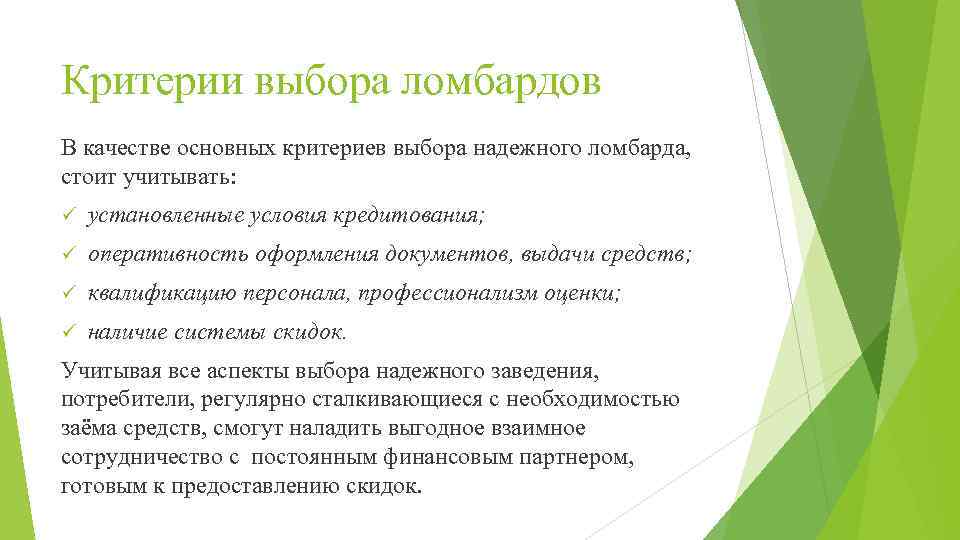 Критерии выбора ломбардов

В качестве основных критериев выбора надежного ломбарда, стоит учитывать:

✓ установленные условия кредитования;

✓ оперативность оформления документов, выдачи средств;

✓ квалификацию персонала, профессионализм оценки;

✓ наличие системы скидок.

Учитывая все аспекты выбора надежного заведения, потребители, регулярно сталкивающиеся с необходимостью заёма средств, смогут наладить выгодное взаимное сотрудничество с постоянным финансовым партнером, готовым к предоставлению скидок.